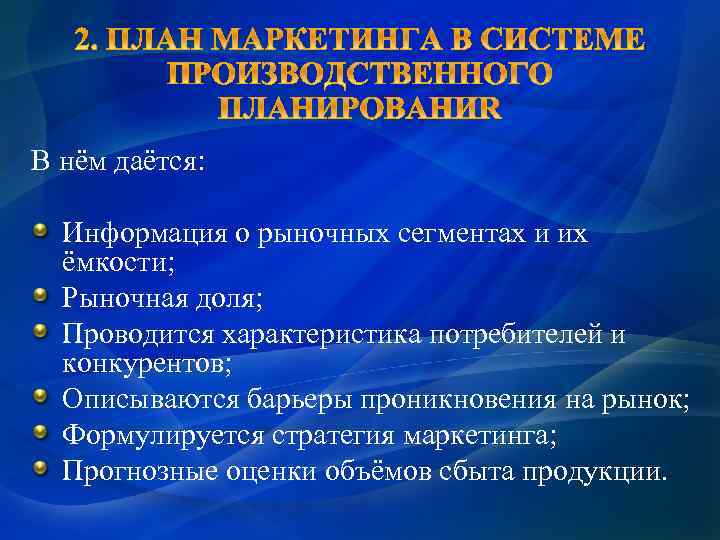 2. ПЛАН МАРКЕТИНГА В СИСТЕМЕ ПРОИЗВОДСТВЕННОГО ПЛАНИРОВАНИR

В нём даётся:

Информация о рыночных сегментах и их ёмкости;
Рыночная доля;
Проводится характеристика потребителей и конкурентов;
Описываются барьеры проникновения на рынок;
Формулируется стратегия маркетинга;
Прогнозные оценки объёмов сбыта продукции.